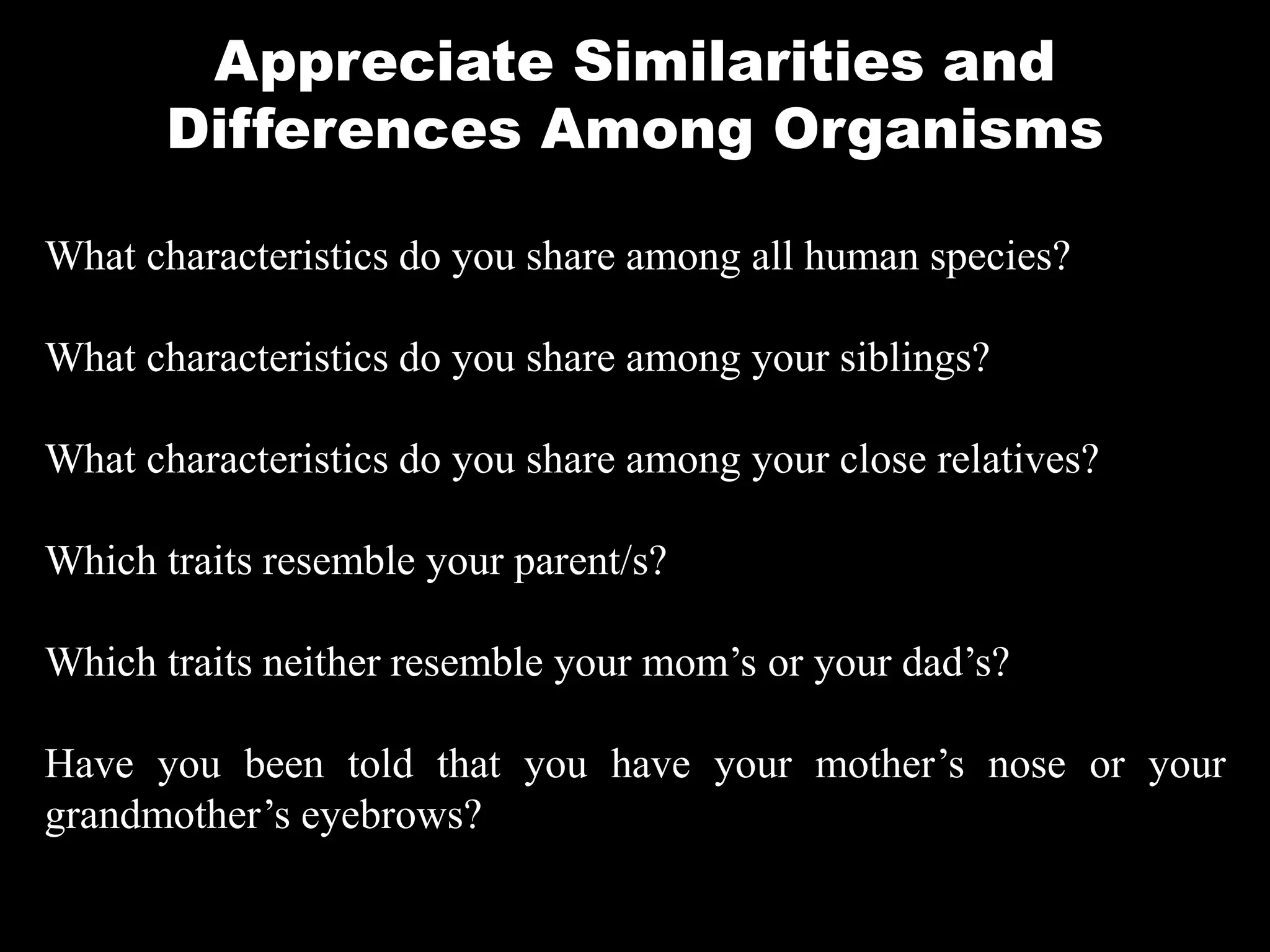 Appreciate Similarities and Differences Among Organisms

What characteristics do you share among all human species?

What characteristics do you share among your siblings?

What characteristics do you share among your close relatives?

Which traits resemble your parent/s?

Which traits neither resemble your mom’s or your dad’s?

Have you been told that you have your mother’s nose or your grandmother’s eyebrows?